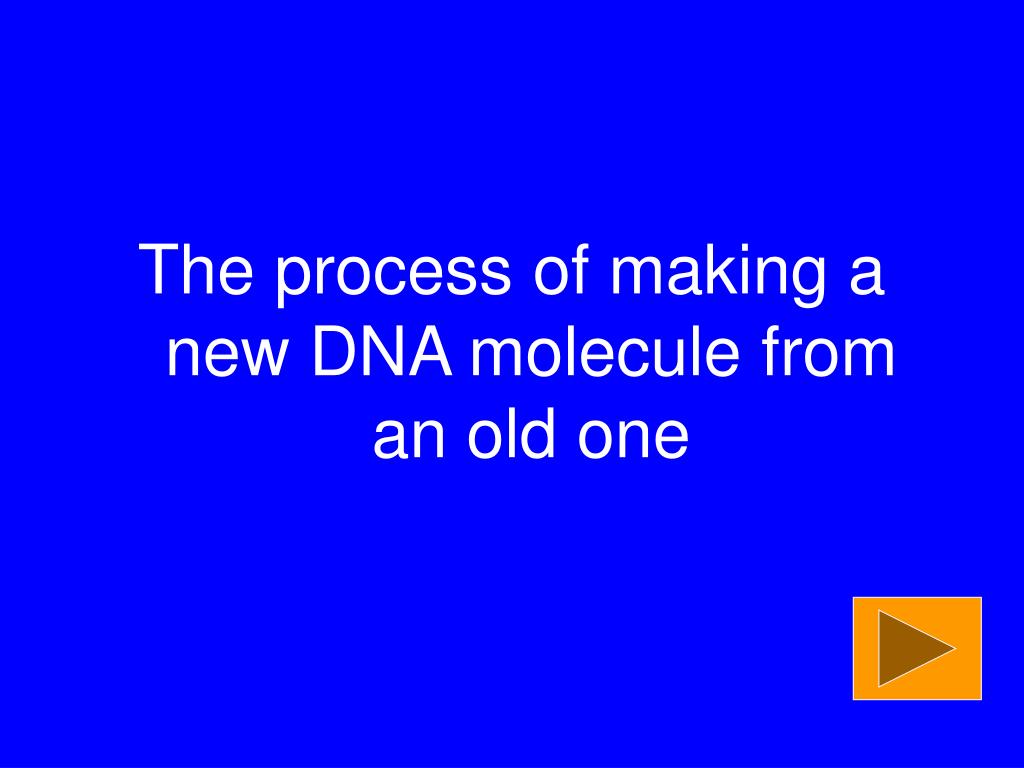 The process of making a new DNA molecule from an old one